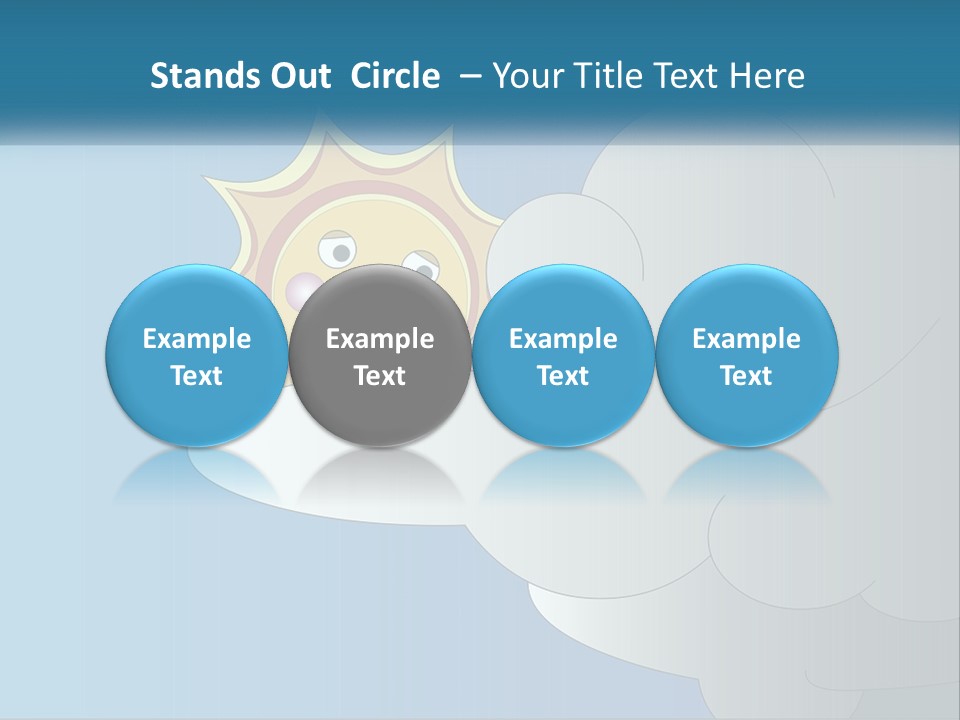 Stands Out  Circle  – Your Title Text Here

Example Text

Example Text

Example Text

Example Text